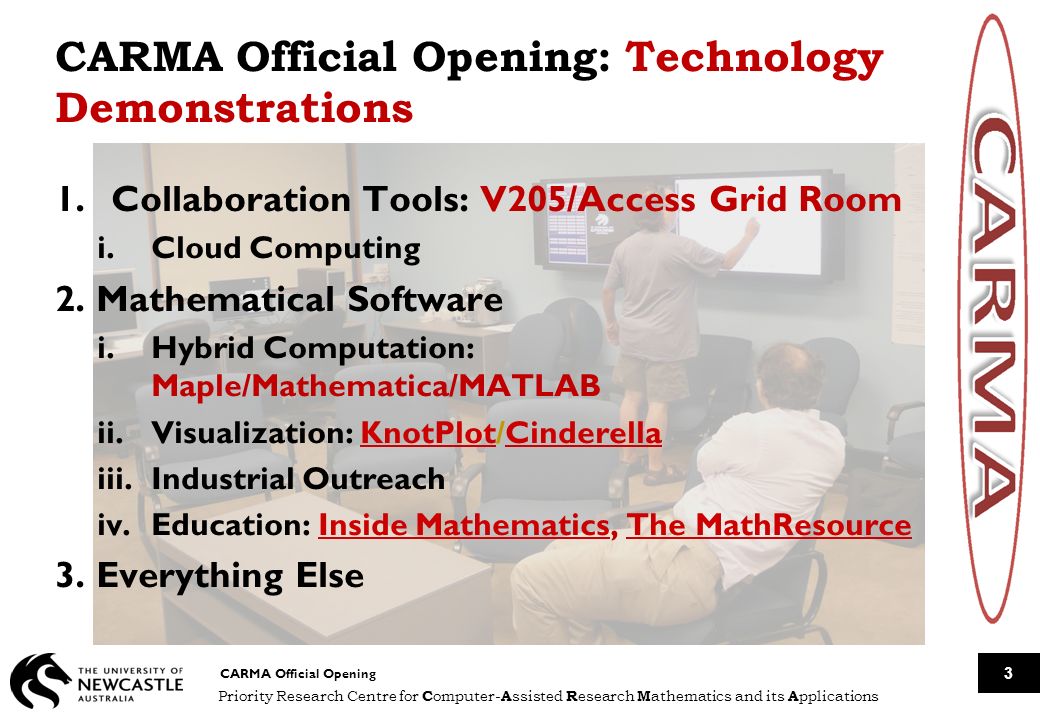 CARMA Official Opening: Technology Demonstrations

1. Collaboration Tools: V205/Access Grid Room

i. Cloud Computing

2. Mathematical Software

i. Hybrid Computation: Maple/Mathematica/MATLAB

ii. Visualization: KnotPlot/Cinderella

iii. Industrial Outreach

iv. Education: Inside Mathematics, The MathResource

3. Everything Else

CARMA

THE UNIVERSITY OF NEWCASTLE AUSTRALIA

CARMA Official Opening

Priority Research Centre for Computer-Assisted Research Mathematics and its Applications

3